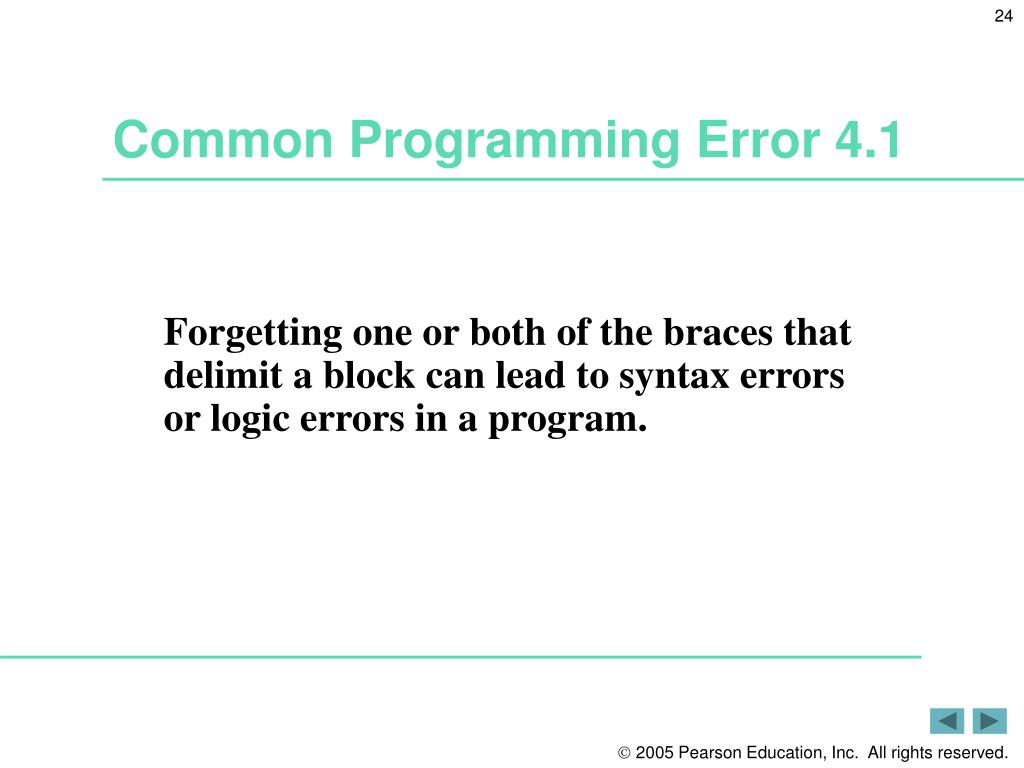 24

Common Programming Error 4.1

Forgetting one or both of the braces that delimit a block can lead to syntax errors or logic errors in a program.

© 2005 Pearson Education, Inc. All rights reserved.